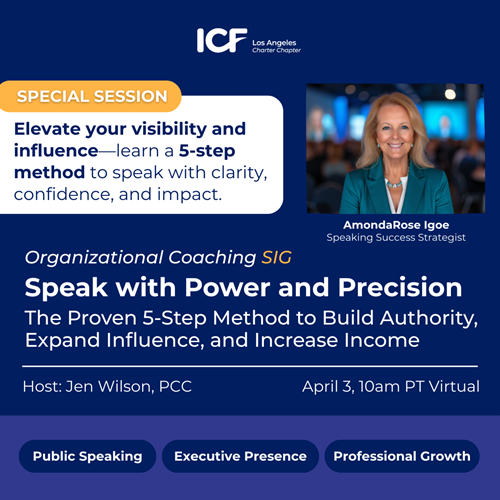 ICF Los Angeles Charter Chapter

SPECIAL SESSION

Elevate your visibility and influence—learn a 5-step method to speak with clarity, confidence, and impact.

AmondaRose Igoe
Speaking Success Strategist

Organizational Coaching SIG

Speak with Power and Precision

The Proven 5-Step Method to Build Authority, Expand Influence, and Increase Income

Host: Jen Wilson, PCC

April 3, 10am PT Virtual

Public Speaking

Executive Presence

Professional Growth